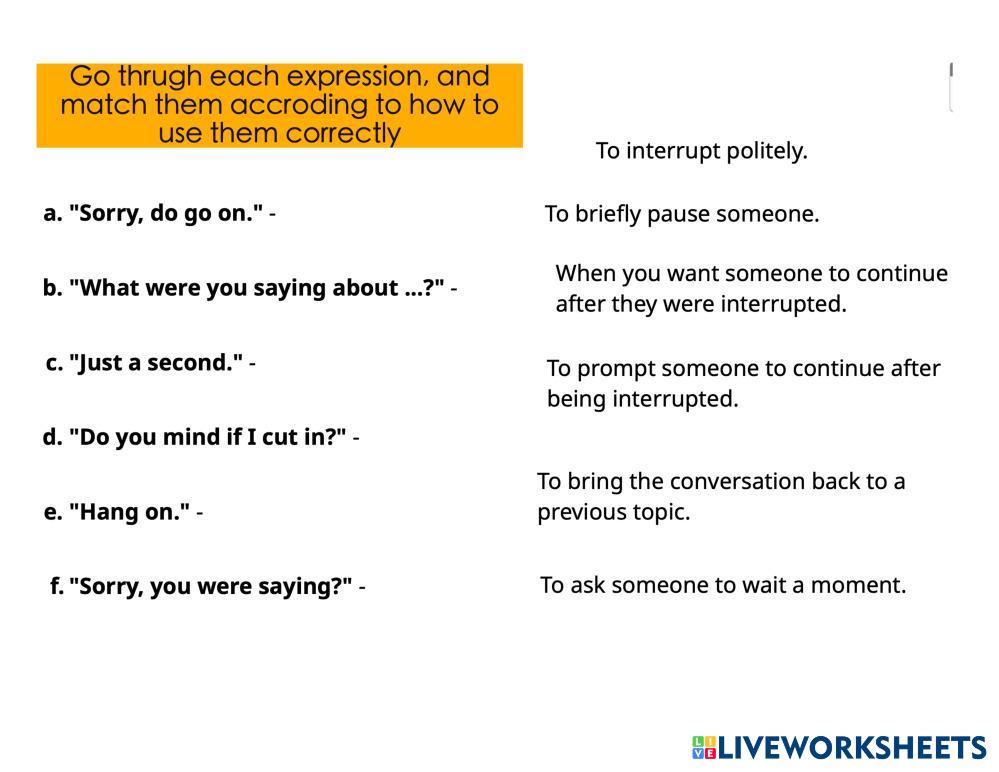 Go thrugh each expression, and match them accroding to how to use them correctly

a. "Sorry, do go on." -

b. "What were you saying about ...?" -

c. "Just a second." -

d. "Do you mind if I cut in?" -

e. "Hang on." -

f. "Sorry, you were saying?" -

To interrupt politely.

To briefly pause someone.

When you want someone to continue after they were interrupted.

To prompt someone to continue after being interrupted.

To bring the conversation back to a previous topic.

To ask someone to wait a moment.

LIVEWORKSHEETS